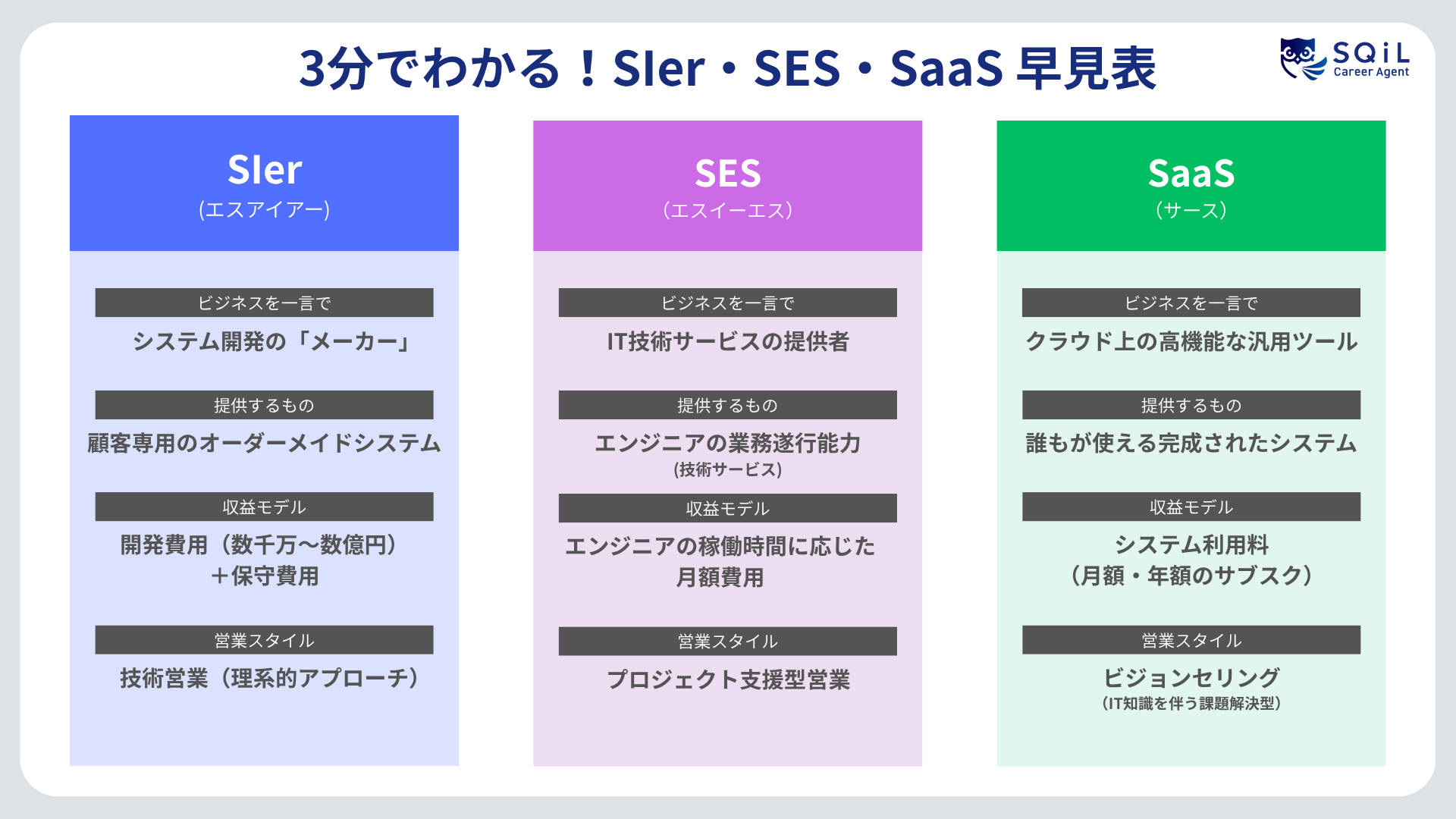 3分でわかる！SIer・SES・SaaS 早見表

SQiL
Career Agent

SIer
(エスアイアー)

ビジネスを一言で
システム開発の「メーカー」

提供するもの
顧客専用のオーダーメイドシステム

収益モデル
開発費用（数千万〜数億円）＋保守費用

営業スタイル
技術営業（理系的アプローチ）

SES
（エスイーエス）

ビジネスを一言で
IT技術サービスの提供者

提供するもの
エンジニアの業務遂行能力
(技術サービス)

収益モデル
エンジニアの稼働時間に応じた月額費用

営業スタイル
プロジェクト支援型営業

SaaS
（サース）

ビジネスを一言で
クラウド上の高機能な汎用ツール

提供するもの
誰もが使える完成されたシステム

収益モデル
システム利用料
（月額・年額のサブスク）

営業スタイル
ビジョンセリング
（IT知識を伴う課題解決型）